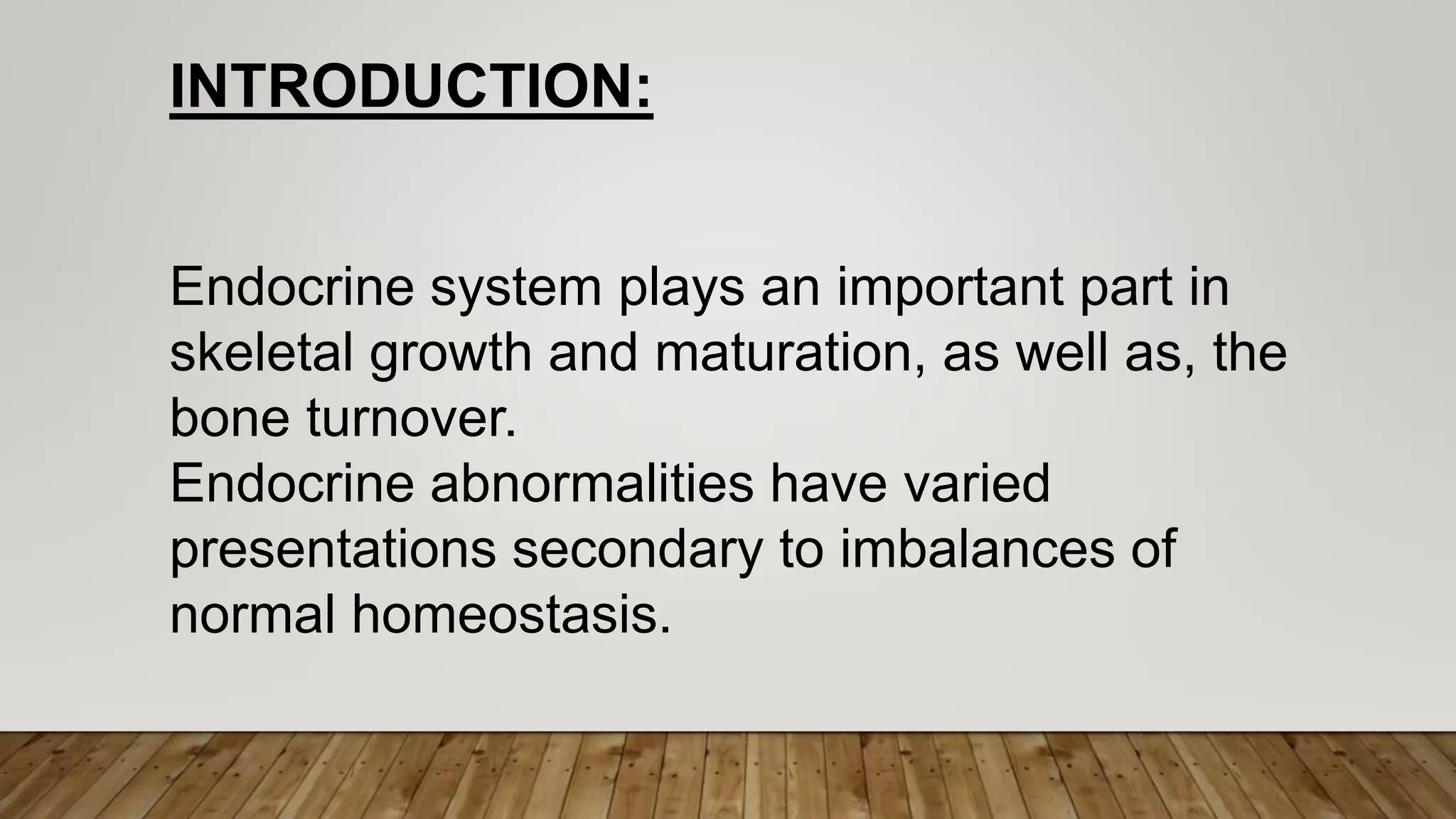 INTRODUCTION:

Endocrine system plays an important part in skeletal growth and maturation, as well as, the bone turnover.
Endocrine abnormalities have varied presentations secondary to imbalances of normal homeostasis.